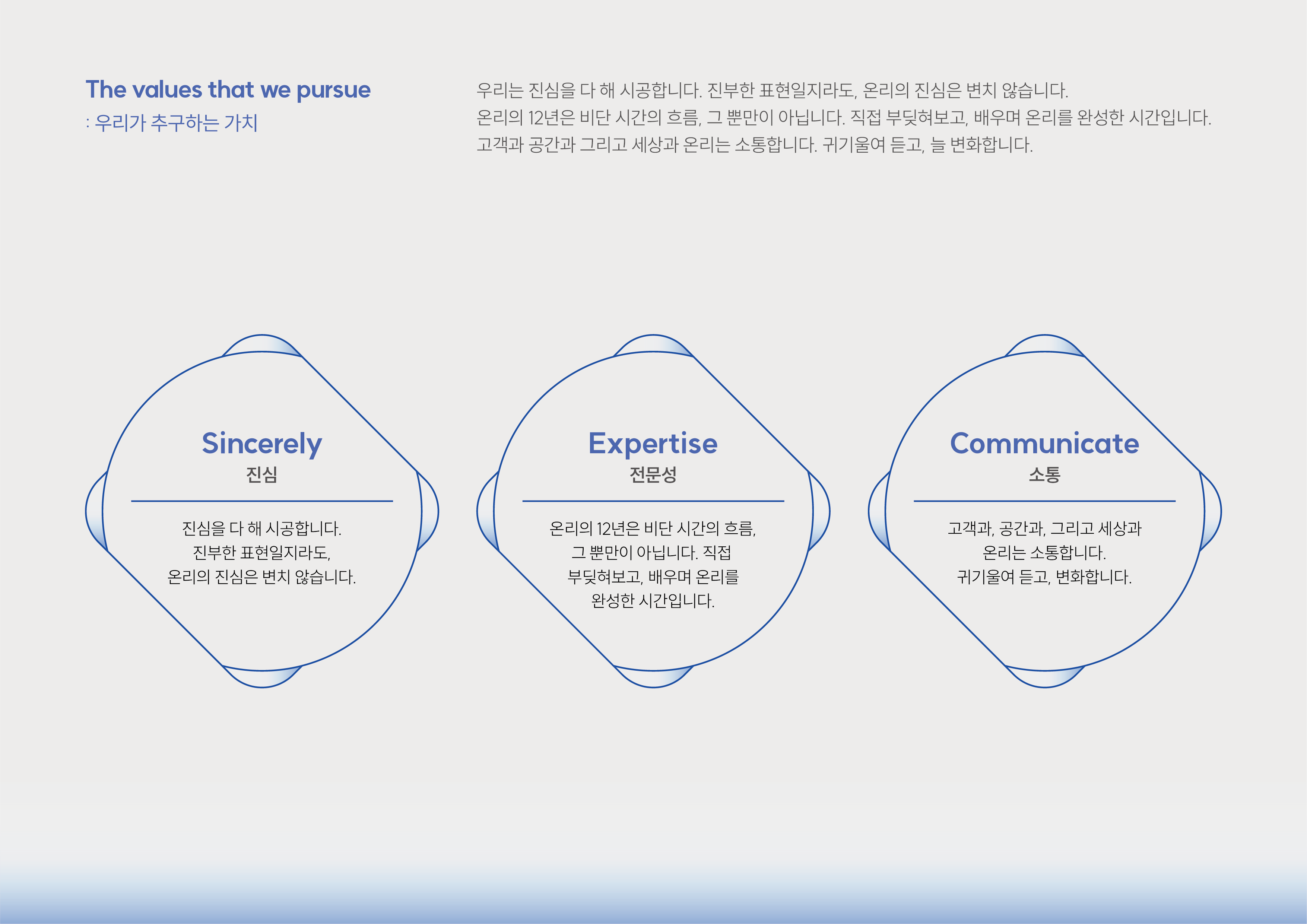 The values that we pursue
: 우리가 추구하는 가치

우리는 진심을 다 해 시공합니다. 진부한 표현일지라도, 온리의 진심은 변치 않습니다.
온리의 12년은 비단 시간의 흐름, 그 뿐만이 아닙니다. 직접 부딪혀보고, 배우며 온리를 완성한 시간입니다.
고객과 공간과 그리고 세상과 온리는 소통합니다. 귀기울여 듣고, 늘 변화합니다.

Sincerely
진심

진심을 다 해 시공합니다.
진부한 표현일지라도,
온리의 진심은 변치 않습니다.

Expertise
전문성

온리의 12년은 비단 시간의 흐름,
그 뿐만이 아닙니다. 직접
부딪혀보고, 배우며 온리를
완성한 시간입니다.

Communicate
소통

고객과, 공간과, 그리고 세상과
온리는 소통합니다.
귀기울여 듣고, 변화합니다.